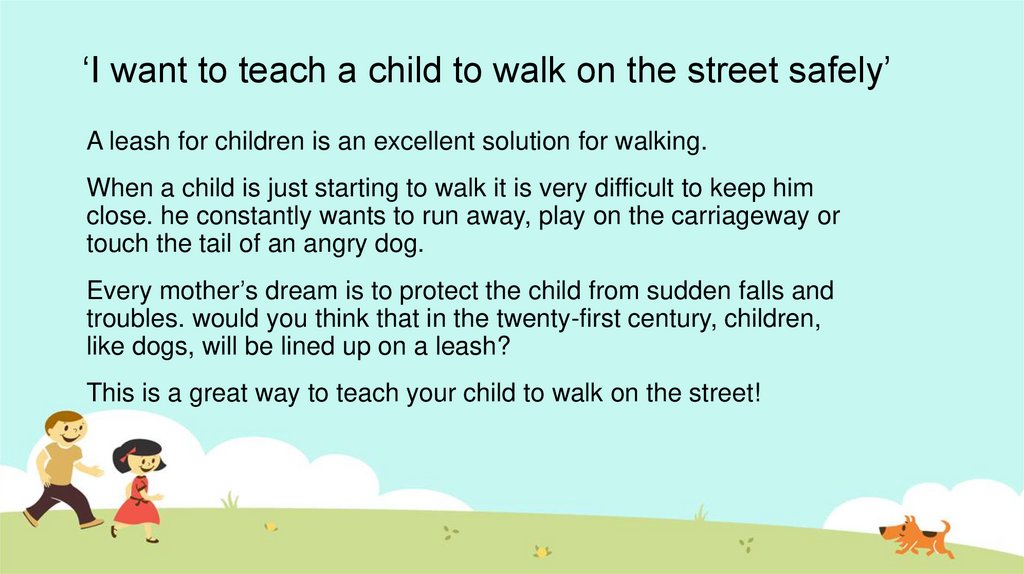 ‘I want to teach a child to walk on the street safely’

A leash for children is an excellent solution for walking.

When a child is just starting to walk it is very difficult to keep him close. he constantly wants to run away, play on the carriageway or touch the tail of an angry dog.

Every mother’s dream is to protect the child from sudden falls and troubles. would you think that in the twenty-first century, children, like dogs, will be lined up on a leash?

This is a great way to teach your child to walk on the street!